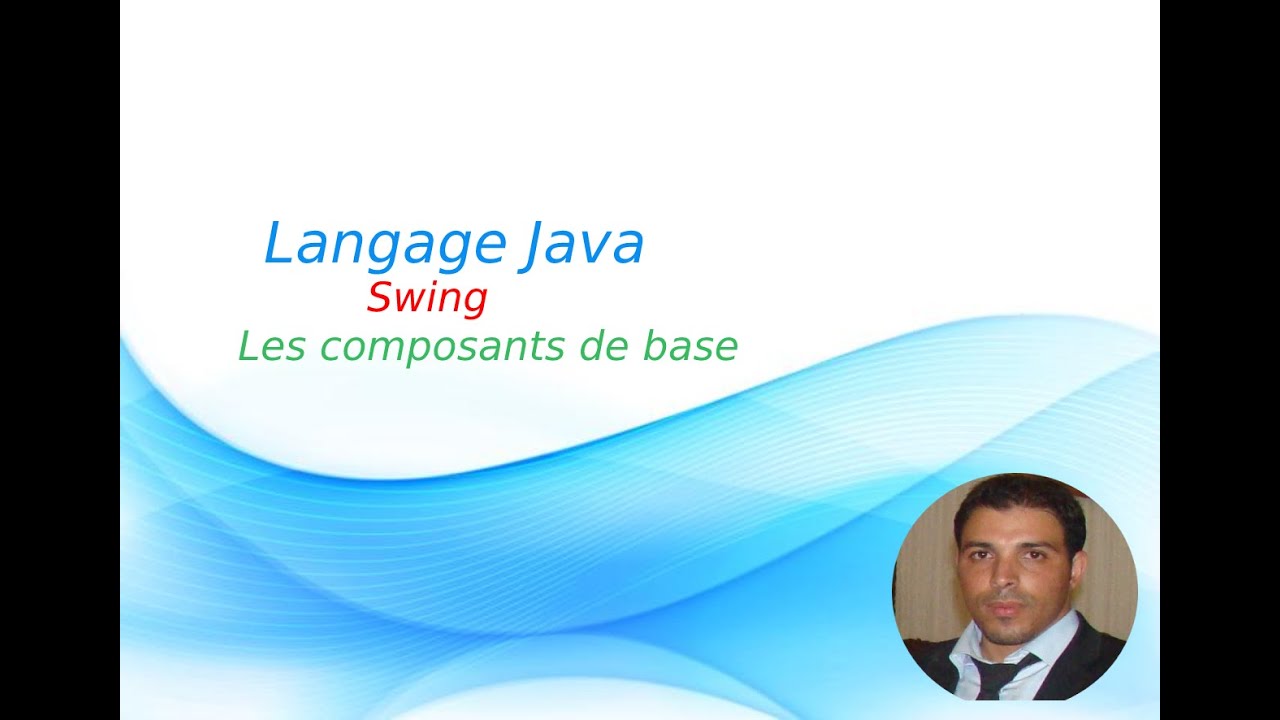 Langage Java
Swing
Les composants de base